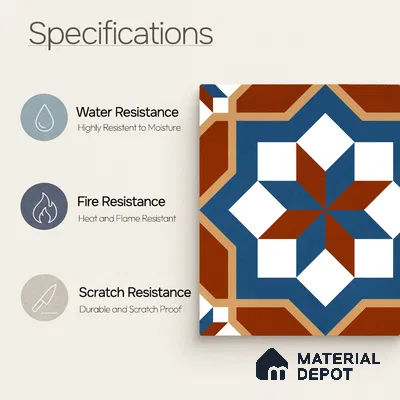 Specifications

Water Resistance
Highly Resistent to Moisture

Fire Resistance
Heat and Flame Resistant

Scratch Resistance
Durable and Scratch Proof

MATERIAL DEPOT